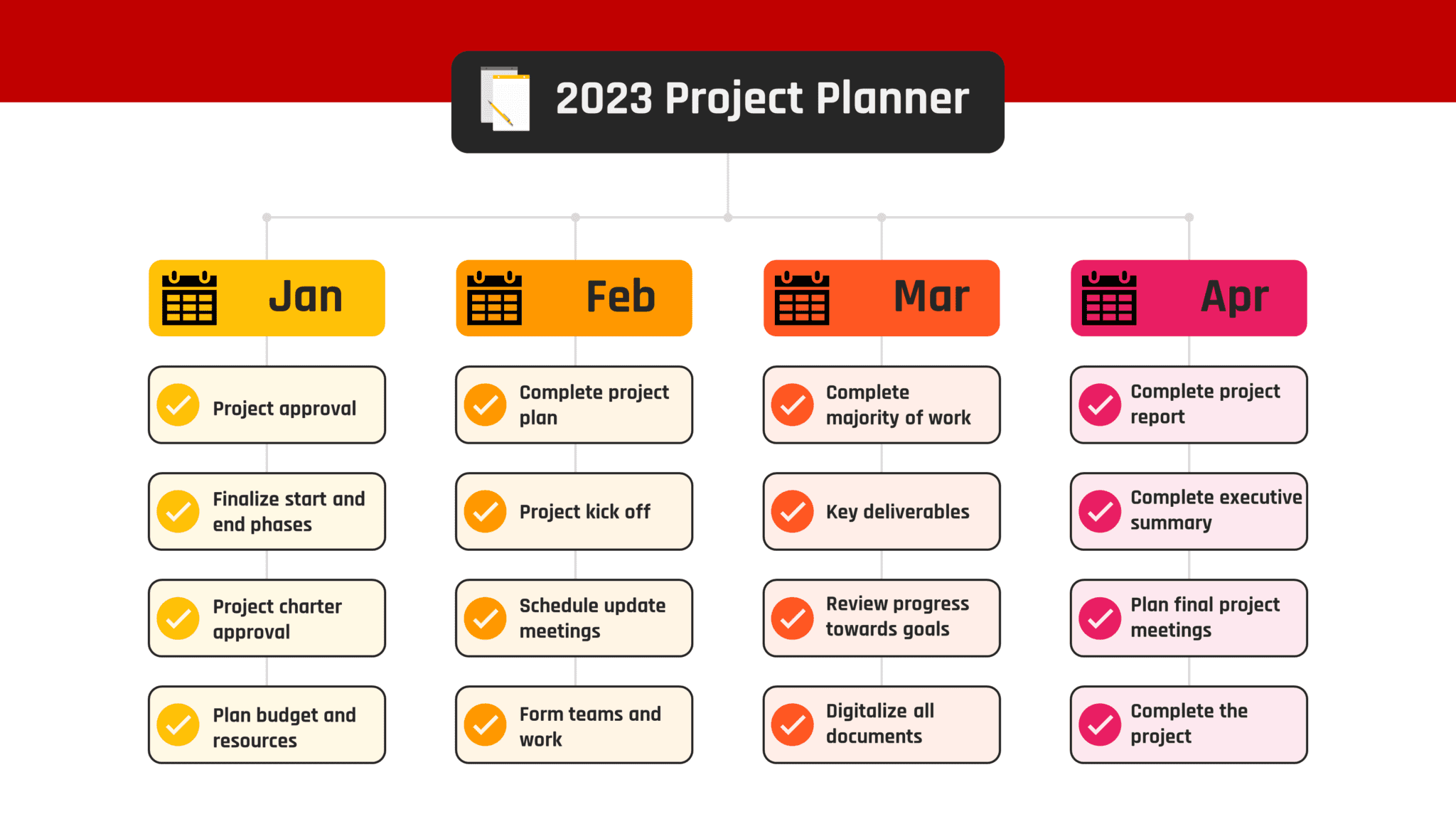 2023 Project Planner

Jan

Project approval

Finalize start and end phases

Project charter approval

Plan budget and resources

Feb

Complete project plan

Project kick off

Schedule update meetings

Form teams and work

Mar

Complete majority of work

Key deliverables

Review progress towards goals

Digitalize all documents

Apr

Complete project report

Complete executive summary

Plan final project meetings

Complete the project